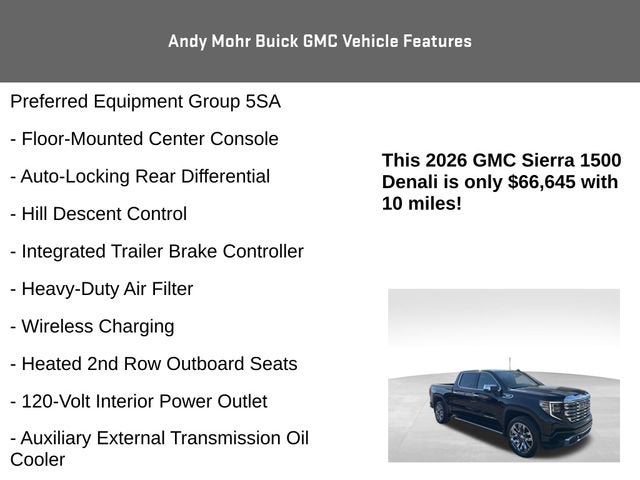 Andy Mohr Buick GMC Vehicle Features

Preferred Equipment Group 5SA

- Floor-Mounted Center Console

- Auto-Locking Rear Differential

- Hill Descent Control

- Integrated Trailer Brake Controller

- Heavy-Duty Air Filter

- Wireless Charging

- Heated 2nd Row Outboard Seats

- 120-Volt Interior Power Outlet

- Auxiliary External Transmission Oil Cooler

This 2026 GMC Sierra 1500 Denali is only $66,645 with 10 miles!